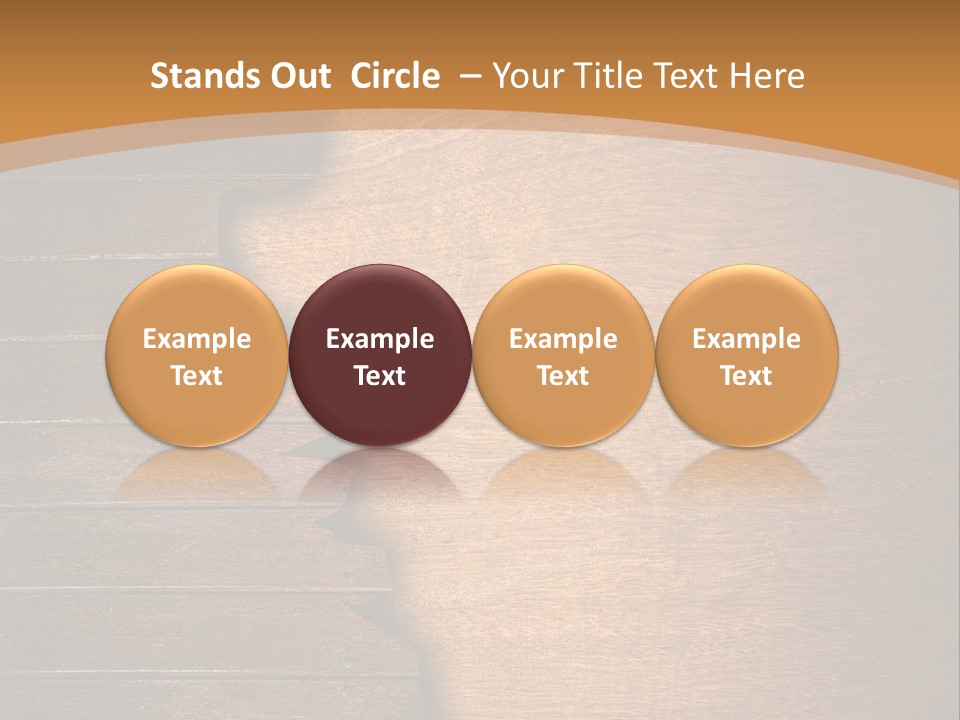 Stands Out Circle – Your Title Text Here

Example Text

Example Text

Example Text

Example Text